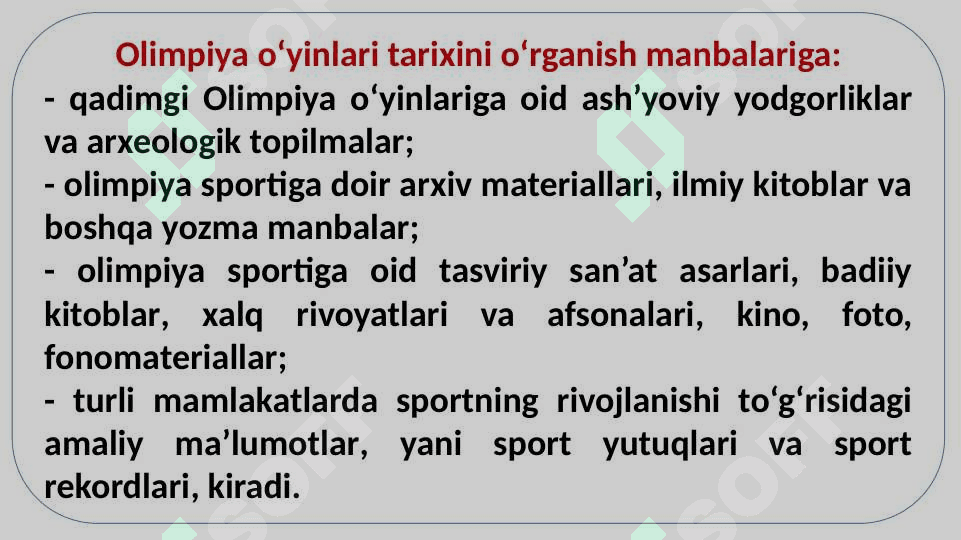 Olimpiya o‘yinlari tarixini o‘rganish manbalariga:
- qadimgi Olimpiya o‘yinlariga oid ash’yoviy yodgorliklar va arxeologik topilmalar;
- olimpiya sportiga doir arxiv materiallari, ilmiy kitoblar va boshqa yozma manbalar;
- olimpiya sportiga oid tasviriy san’at asarlari, badiiy kitoblar, xalq rivoyatlari va afsonalari, kino, foto, fonomateriallar;
- turli mamlakatlarda sportning rivojlanishi to‘g‘risidagi amaliy ma’lumotlar, yani sport yutuqlari va sport rekordlari, kiradi.